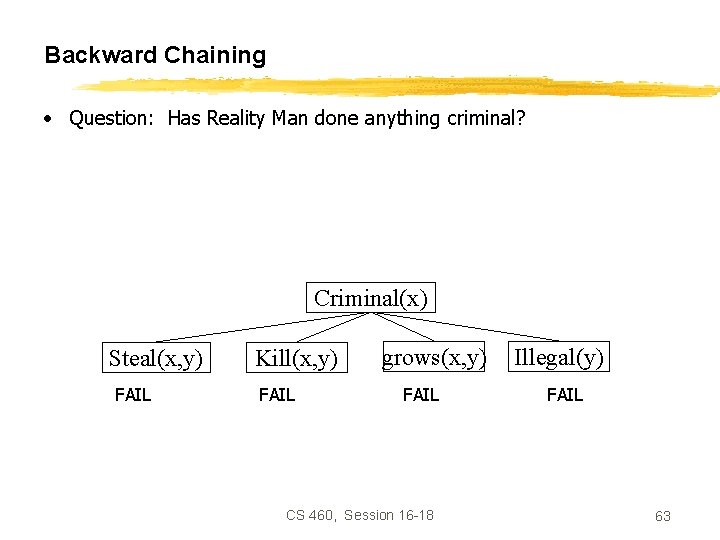 Backward Chaining

• Question: Has Reality Man done anything criminal?

Criminal(x)

Steal(x,y)

Kill(x,y)

grows(x,y)

Illegal(y)

FAIL

FAIL

FAIL

FAIL

CS 460, Session 16-18

63